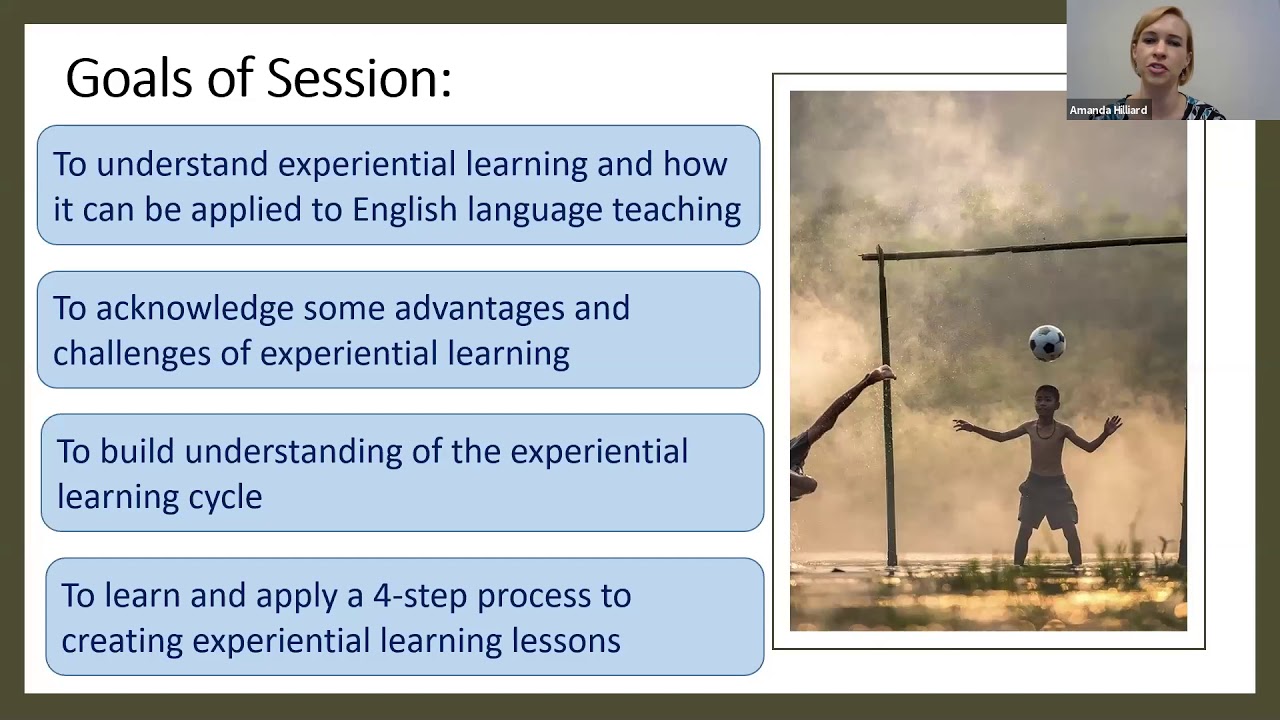 Goals of Session:

To understand experiential learning and how it can be applied to English language teaching

To acknowledge some advantages and challenges of experiential learning

To build understanding of the experiential learning cycle

To learn and apply a 4-step process to creating experiential learning lessons

Amanda Hilliard